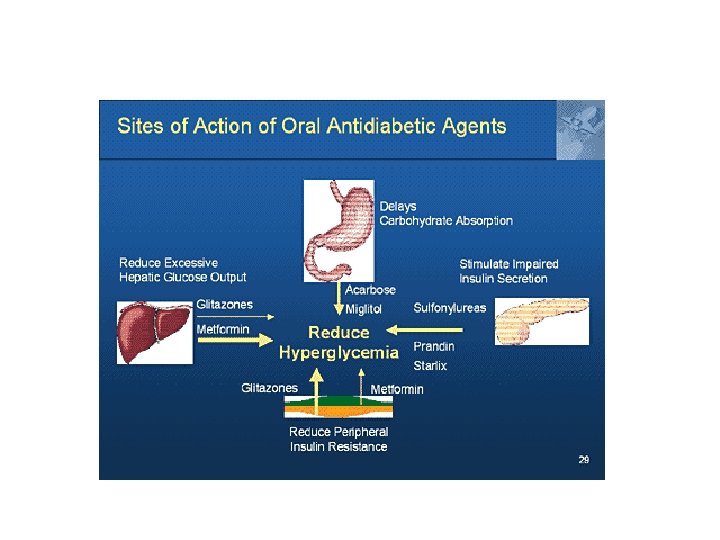 Sites of Action of Oral Antidiabetic Agents

Delays Carbohydrate Absorption

Reduce Excessive Hepatic Glucose Output

Stimulate Impaired Insulin Secretion

Acarbose

Miglitol

Glitazones

Metformin

Sulfonylureas

Reduce Hyperglycemia

Prandin

Starlix

Glitazones

Metformin

Reduce Peripheral Insulin Resistance

29